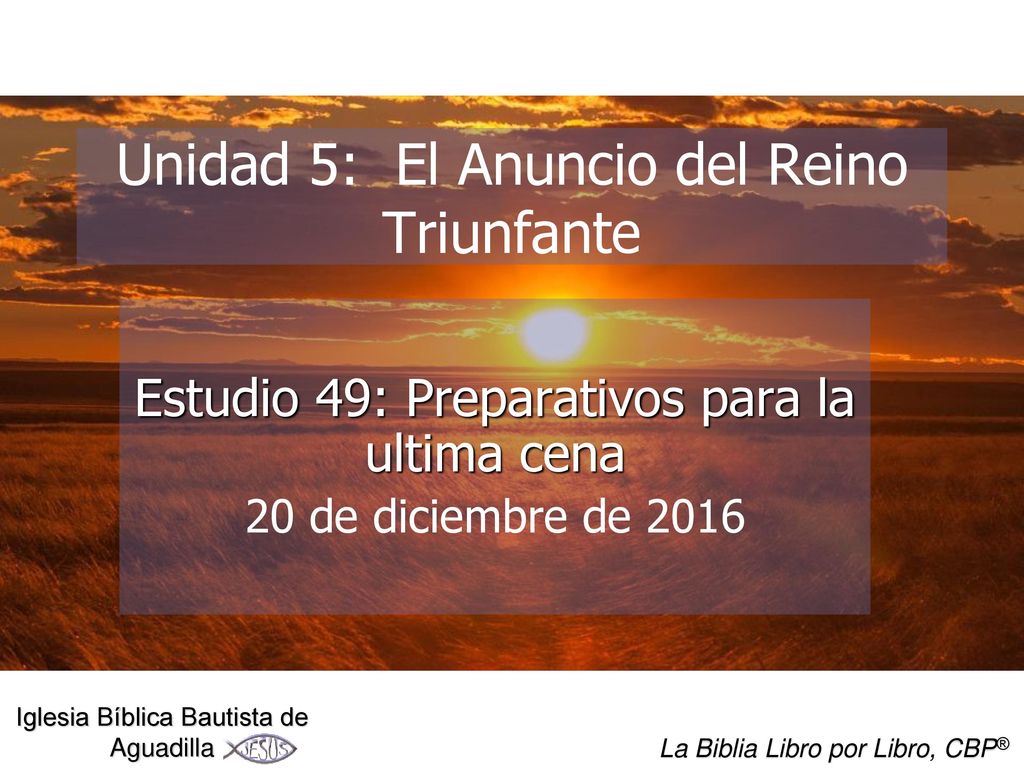 Unidad 5: El Anuncio del Reino Triunfante

Estudio 49: Preparativos para la ultima cena

20 de diciembre de 2016

Iglesia Bíblica Bautista de Aguadilla JESUS

La Biblia Libro por Libro, CBP®